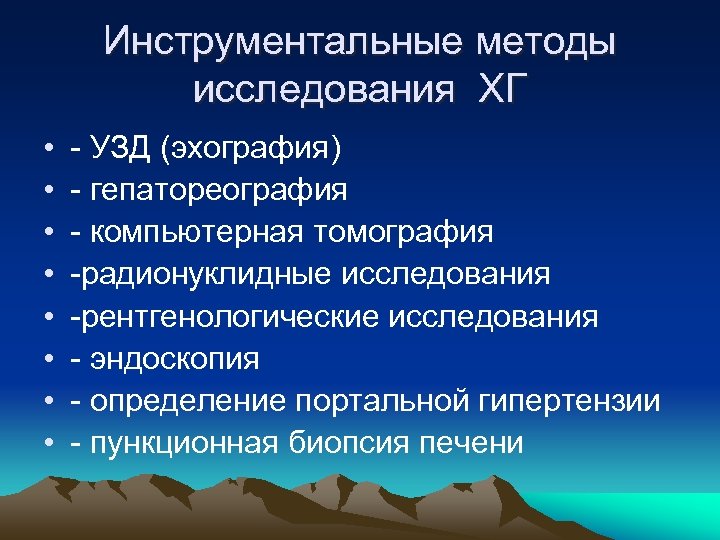 Инструментальные методы исследования ХГ

• - УЗД (эхография)
• - гепатореография
• - компьютерная томография
• -радионуклидные исследования
• -рентгенологические исследования
• - эндоскопия
• - определение портальной гипертензии
• - пункционная биопсия печени